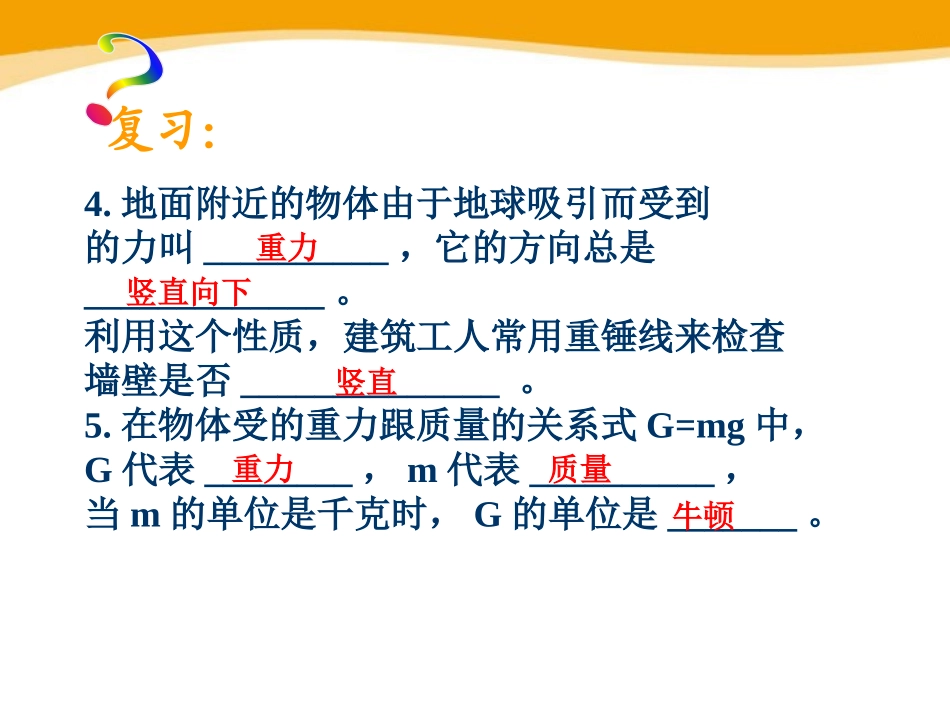 复习:

4. 地面附近的物体由于地球吸引而受到的力叫 ___重力___ ，它的方向总是 ___竖直向下___ 。
利用这个性质，建筑工人常用重锤线来检查墙壁是否 ___竖直___ 。
5. 在物体受的重力跟质量的关系式 G=mg 中，G 代表 ___重力___ ， m 代表 ___质量___ ，当 m 的单位是千克时， G 的单位是 ___牛顿___ 。